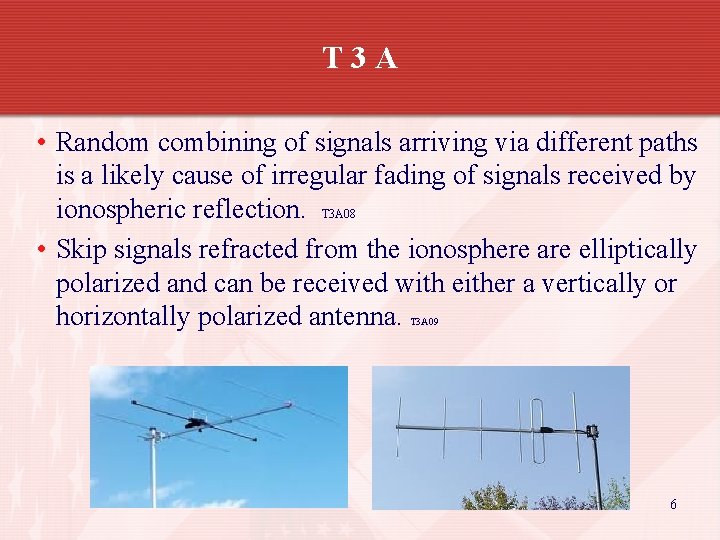 T 3 A

• Random combining of signals arriving via different paths is a likely cause of irregular fading of signals received by ionospheric reflection. T3A08

• Skip signals refracted from the ionosphere are elliptically polarized and can be received with either a vertically or horizontally polarized antenna. T3A09

6